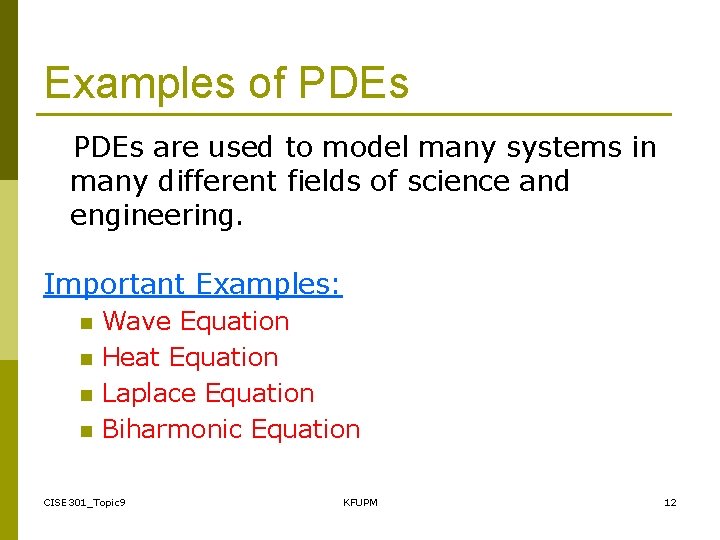 Examples of PDEs

PDEs are used to model many systems in many different fields of science and engineering.

Important Examples:

- Wave Equation
- Heat Equation
- Laplace Equation
- Biharmonic Equation

CISE301_Topic9 KFUPM 12